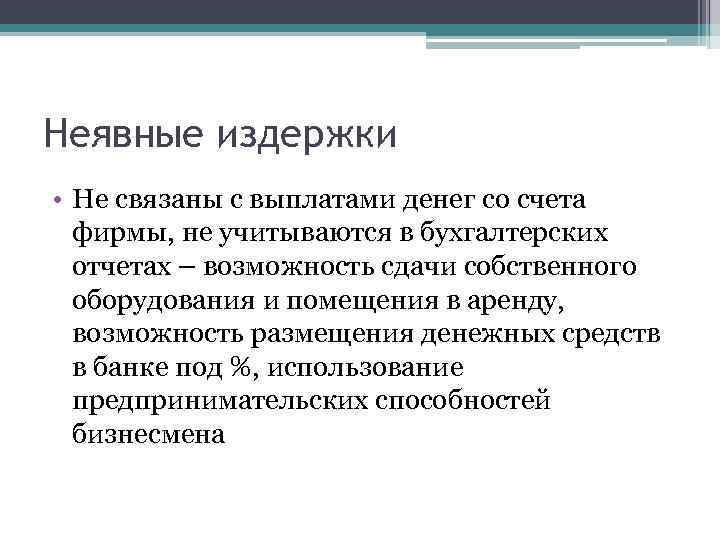 Неявные издержки

• Не связаны с выплатами денег со счета фирмы, не учитываются в бухгалтерских отчетах – возможность сдачи собственного оборудования и помещения в аренду, возможность размещения денежных средств в банке под %, использование предпринимательских способностей бизнесмена